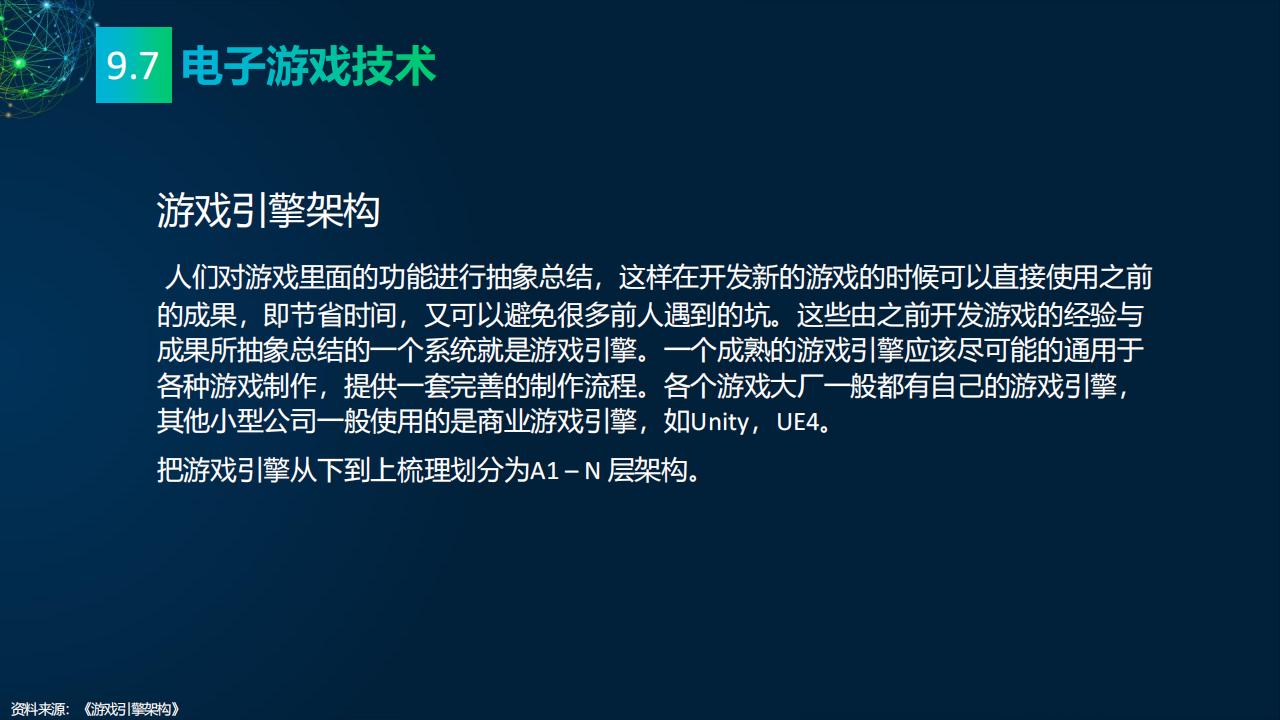 9.7 电子游戏技术

游戏引擎架构

人们对游戏里面的功能进行抽象总结，这样在开发新的游戏的时候可以直接使用之前的成果，即节省时间，又可以避免很多前人遇到的坑。这些由之前开发游戏的经验与成果所抽象总结的一个系统就是游戏引擎。一个成熟的游戏引擎应该尽可能的通用于各种游戏制作，提供一套完善的制作流程。各个游戏大厂一般都有自己的游戏引擎，其他小型公司一般使用的是商业游戏引擎，如Unity，UE4。

把游戏引擎从下到上梳理划分为A1 – N 层架构。

资料来源：《游戏引擎架构》